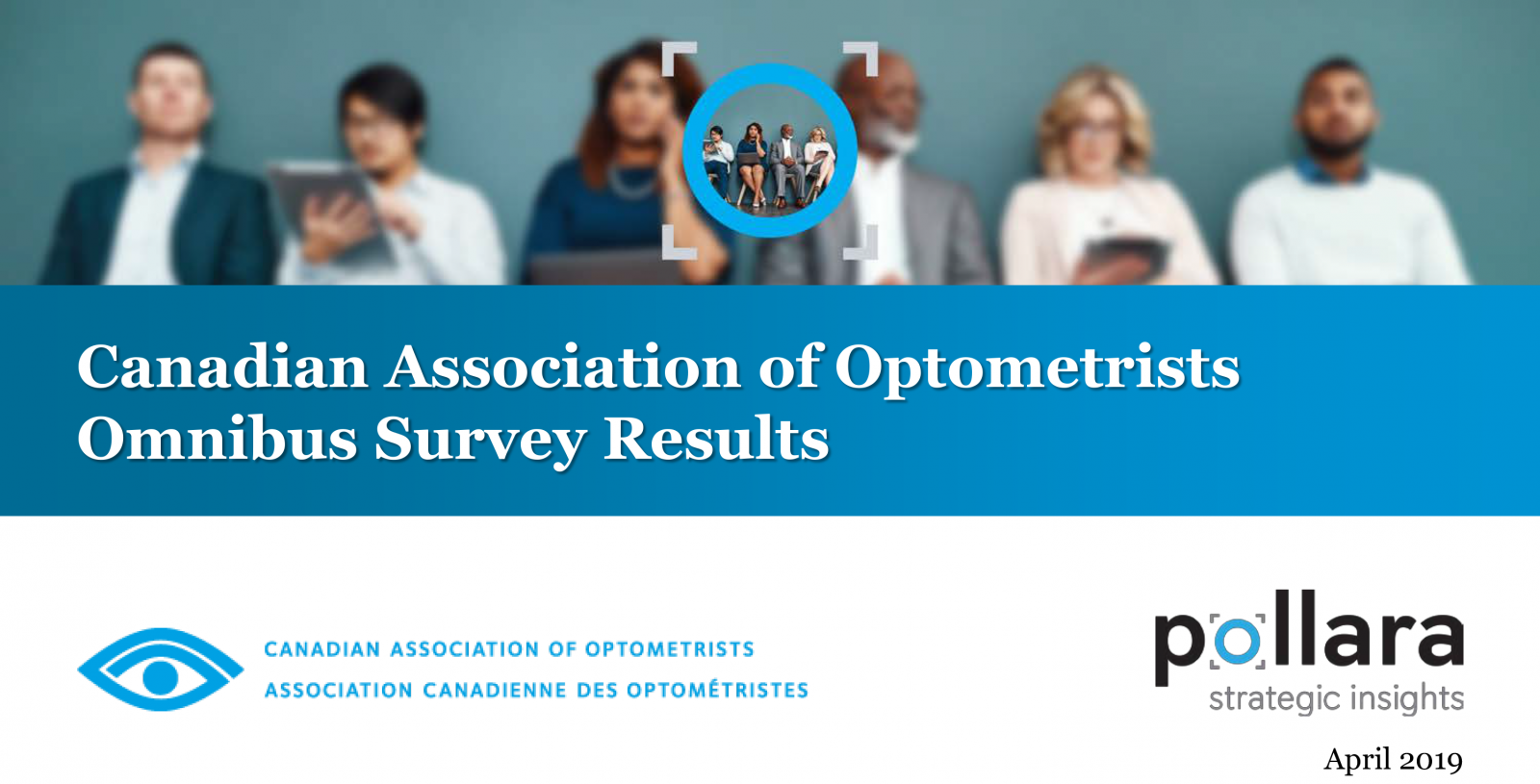 Canadian Association of Optometrists
Omnibus Survey Results

CANADIAN ASSOCIATION OF OPTOMETRISTS
ASSOCIATION CANADIENNE DES OPTOMÉTRISTES

pollara
strategic insights

April 2019